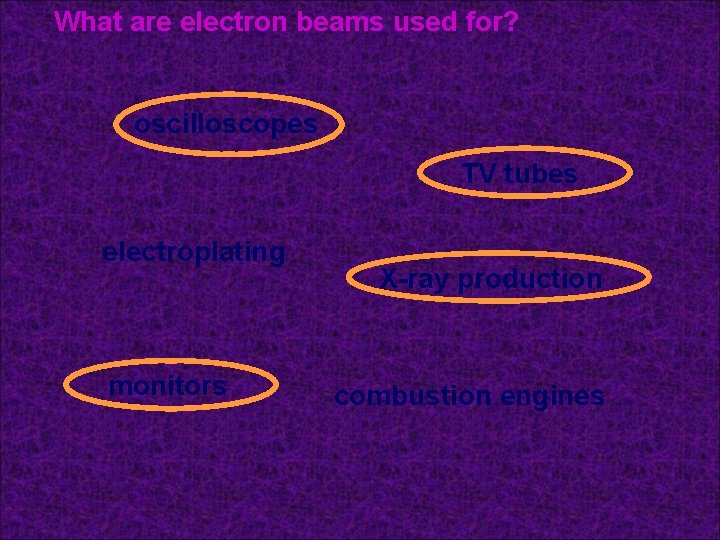 What are electron beams used for?

oscilloscopes

TV tubes

electroplating

X-ray production

monitors

combustion engines